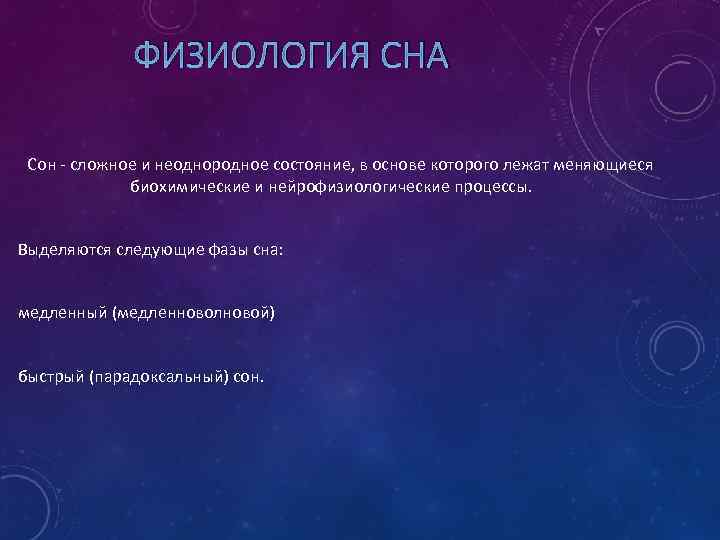 ФИЗИОЛОГИЯ СНА

Сон - сложное и неоднородное состояние, в основе которого лежат меняющиеся биохимические и нейрофизиологические процессы.

Выделяются следующие фазы сна:

медленный (медленноволновой)

быстрый (парадоксальный) сон.